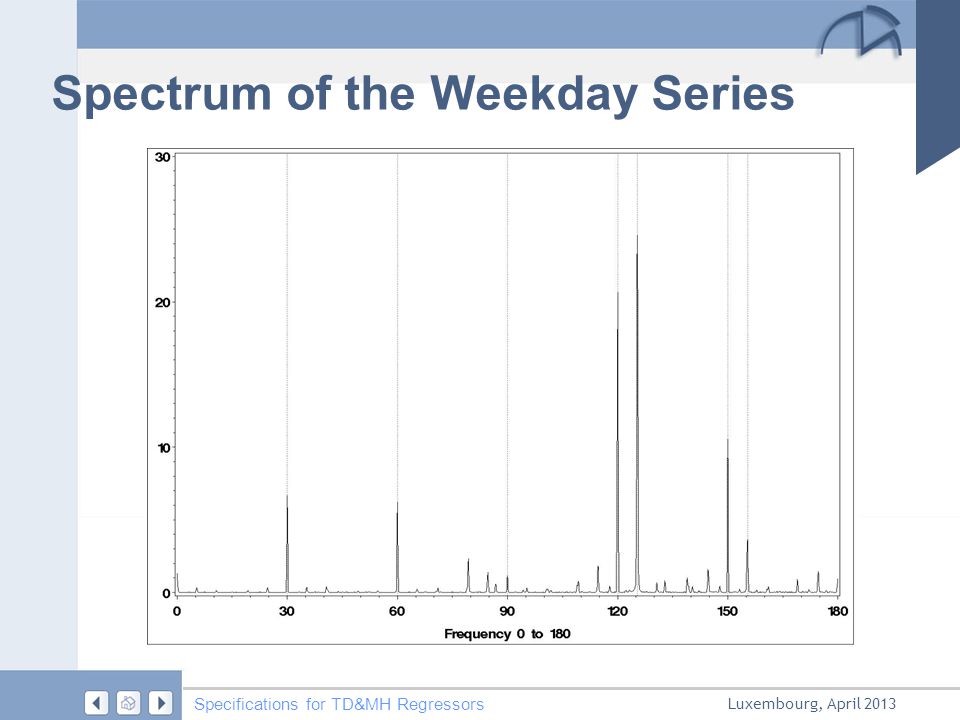 Spectrum of the Weekday Series

30
20
10
0
0
30
60
90
120
150
180
Frequency 0 to 180

Specifications for TD&MH Regressors
Luxembourg, April 2013